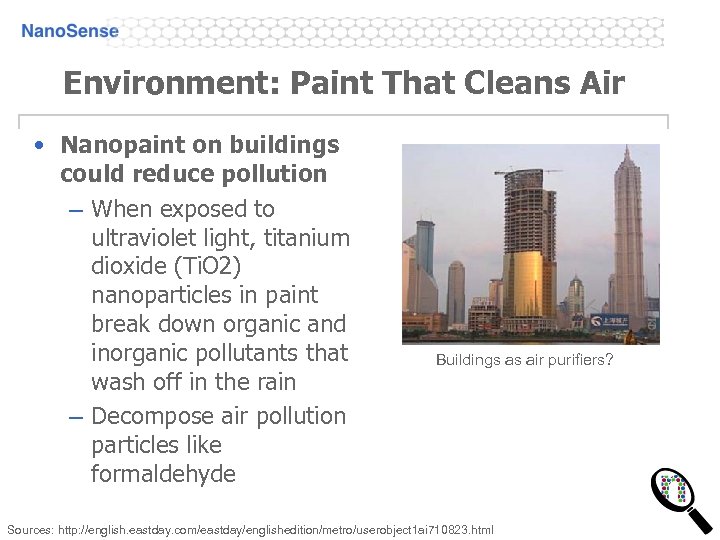 NanoSense

Environment: Paint That Cleans Air

• Nanopaint on buildings could reduce pollution
– When exposed to ultraviolet light, titanium dioxide (TiO2) nanoparticles in paint break down organic and inorganic pollutants that wash off in the rain
– Decompose air pollution particles like formaldehyde

Buildings as air purifiers?

Sources: http://english.eastday.com/eastday/englishedition/metro/userobject1ai710823.html